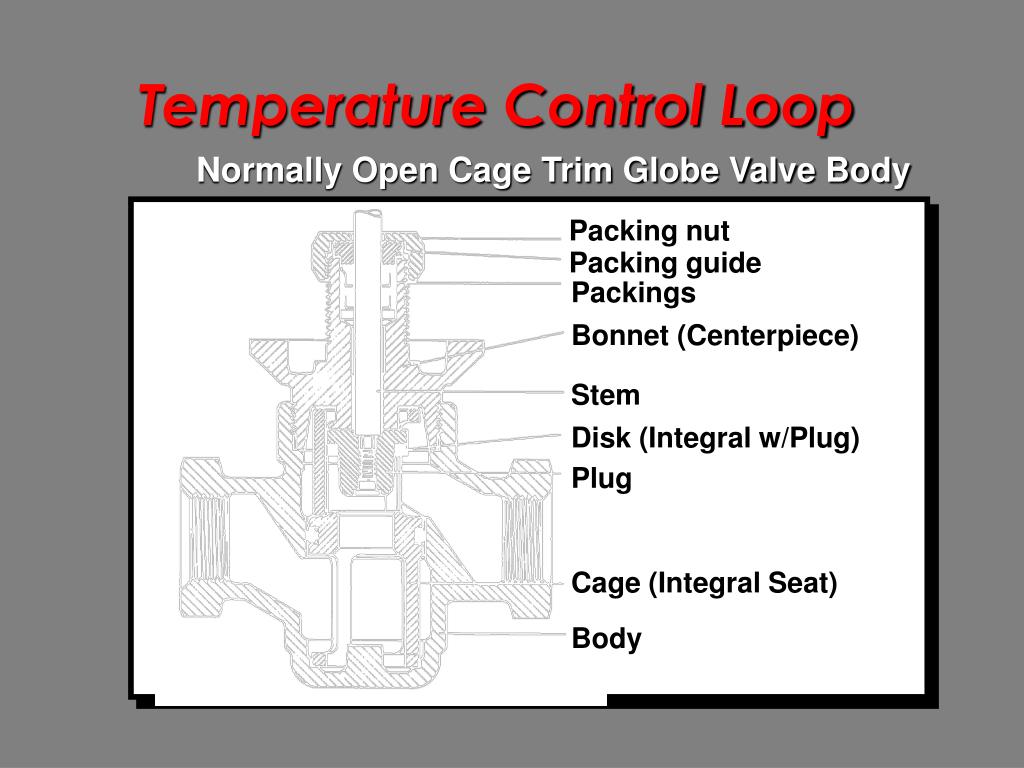 Temperature Control Loop

Normally Open Cage Trim Globe Valve Body

Packing nut
Packing guide
Packings
Bonnet (Centerpiece)
Stem
Disk (Integral w/Plug)
Plug
Cage (Integral Seat)
Body